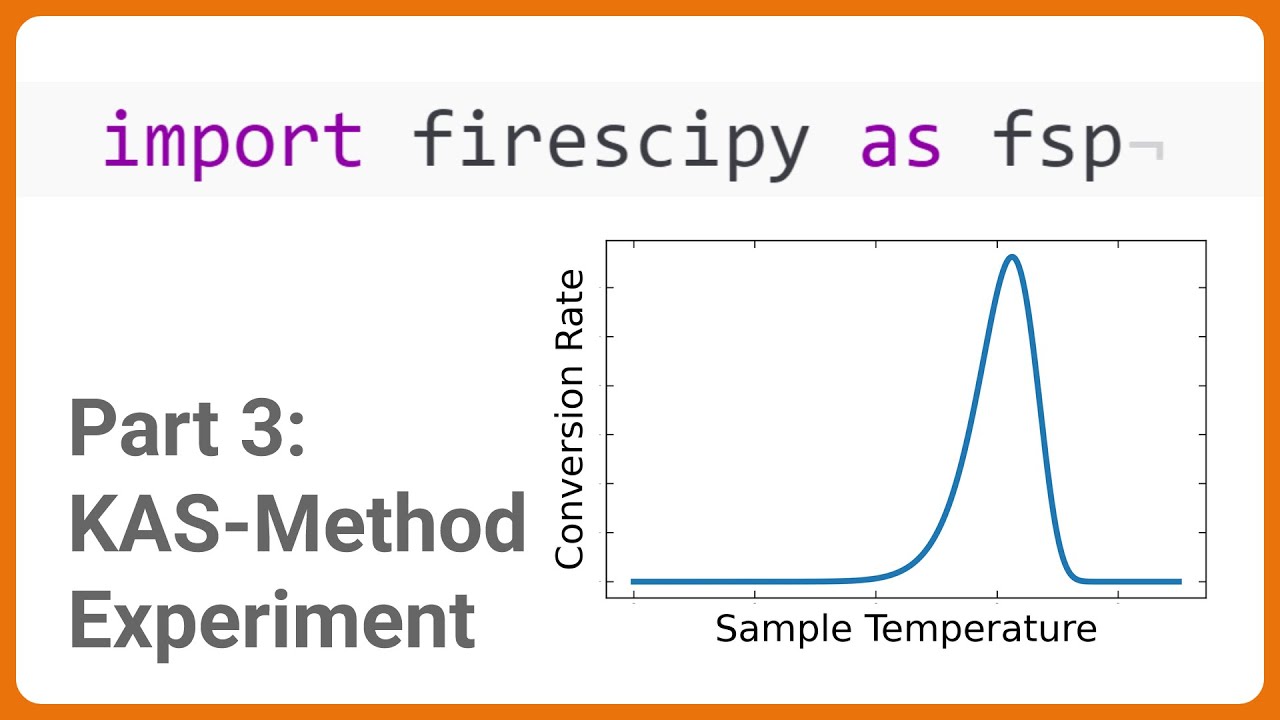 import firescipy as fsp¬

Part 3:
KAS-Method
Experiment

Conversion Rate

Sample Temperature